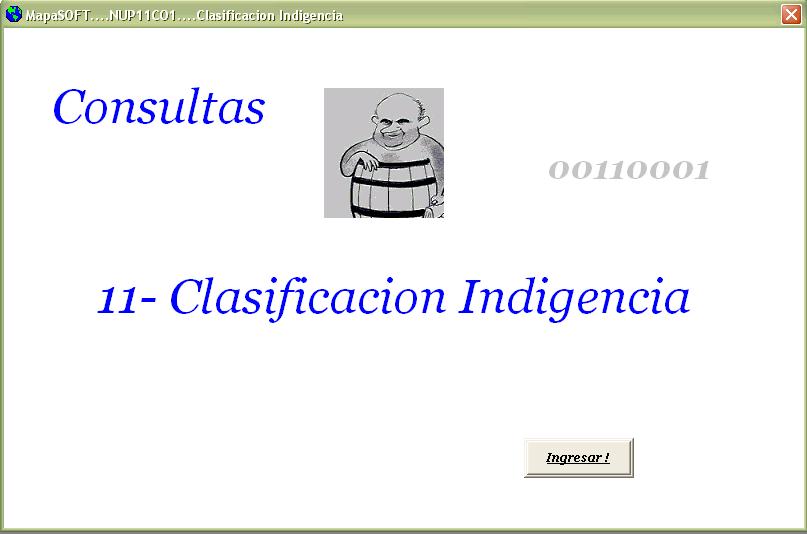 MapaSOFT....NUP11CO1....Clasificacion Indigencia

Consultas

00110001

11- Clasificacion Indigencia

Ingresar !